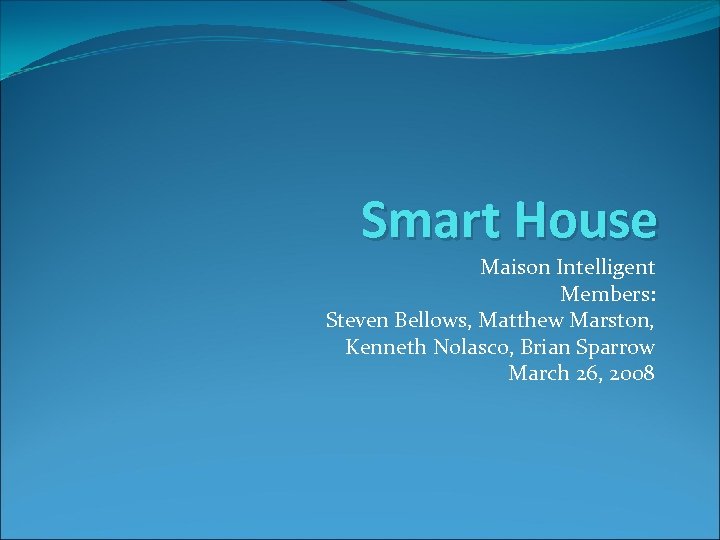 Smart House

Maison Intelligent
Members:
Steven Bellows, Matthew Marston, Kenneth Nolasco, Brian Sparrow
March 26, 2008